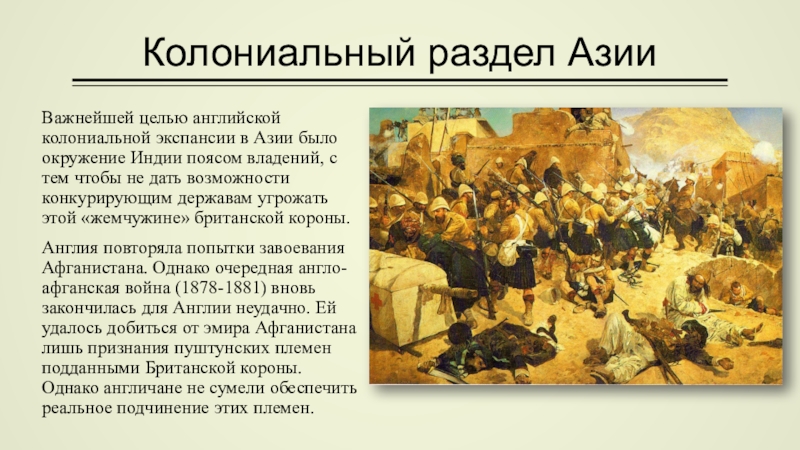 Колониальный раздел Азии

Важнейшей целью английской колониальной экспансии в Азии было окружение Индии поясом владений, с тем чтобы не дать возможности конкурирующим державам угрожать этой «жемчужине» британской короны.

Англия повторяла попытки завоевания Афганистана. Однако очередная англо-афганская война (1878-1881) вновь закончилась для Англии неудачно. Ей удалось добиться от эмира Афганистана лишь признания пуштунских племен подданными Британской короны. Однако англичане не сумели обеспечить реальное подчинение этих племен.